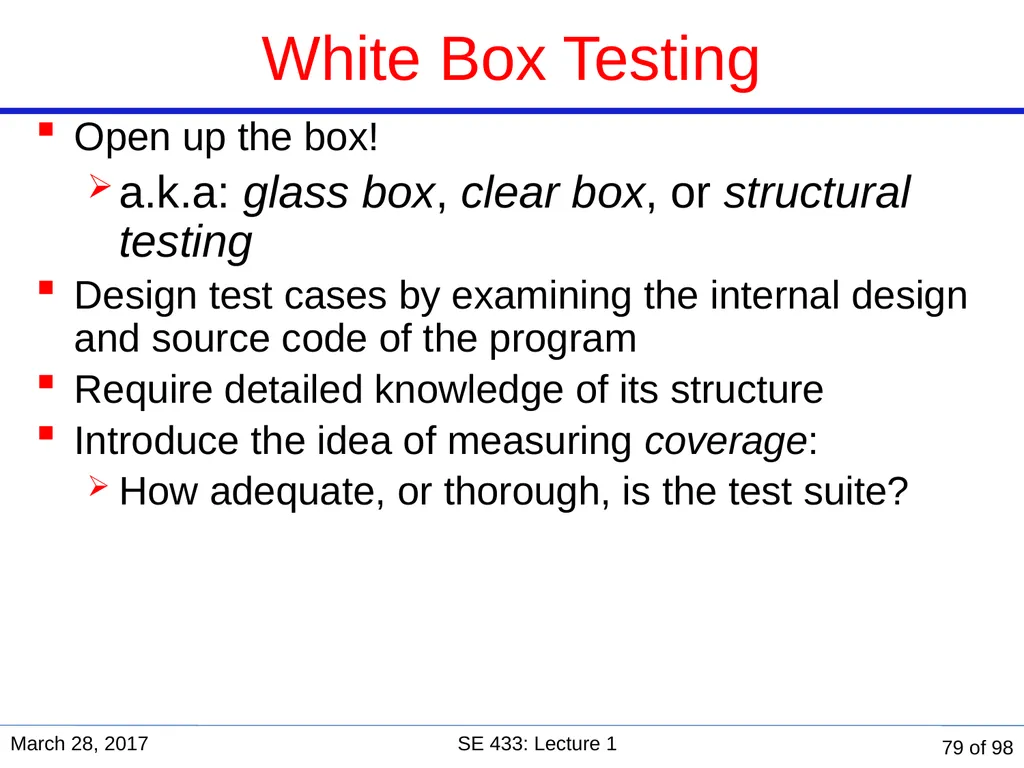 White Box Testing

Open up the box!

a.k.a: glass box, clear box, or structural testing

Design test cases by examining the internal design and source code of the program

Require detailed knowledge of its structure

Introduce the idea of measuring coverage:

How adequate, or thorough, is the test suite?

March 28, 2017

SE 433: Lecture 1

79 of 98